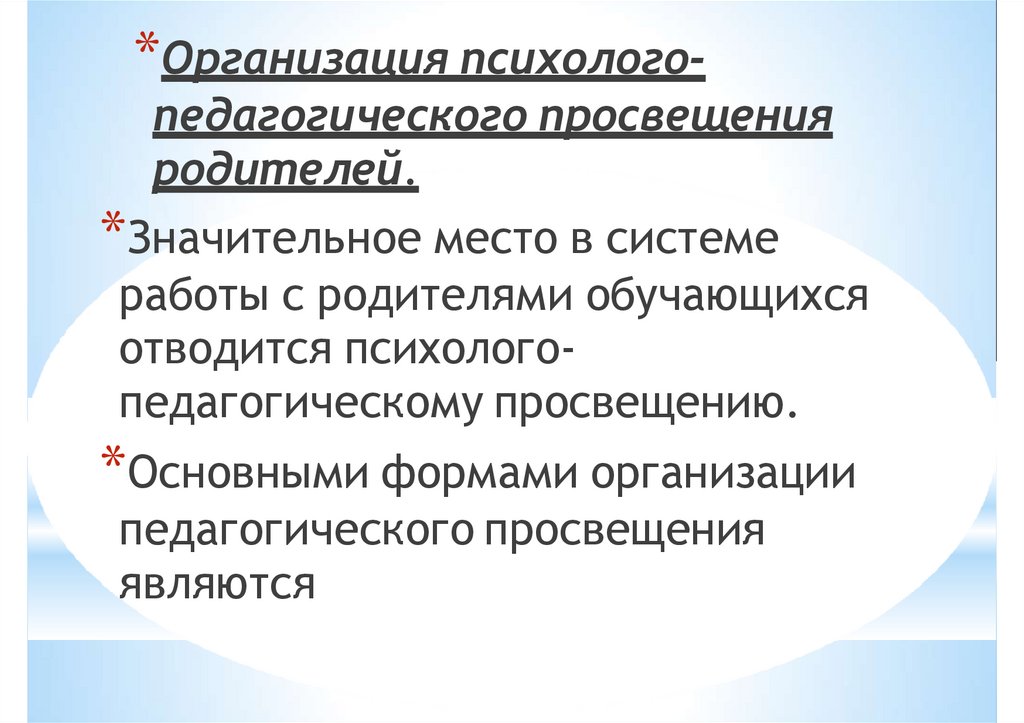 *Организация психолого-педагогического просвещения родителей.

*Значительное место в системе работы с родителями обучающихся отводится психолого-педагогическому просвещению.

*Основными формами организации педагогического просвещения являются